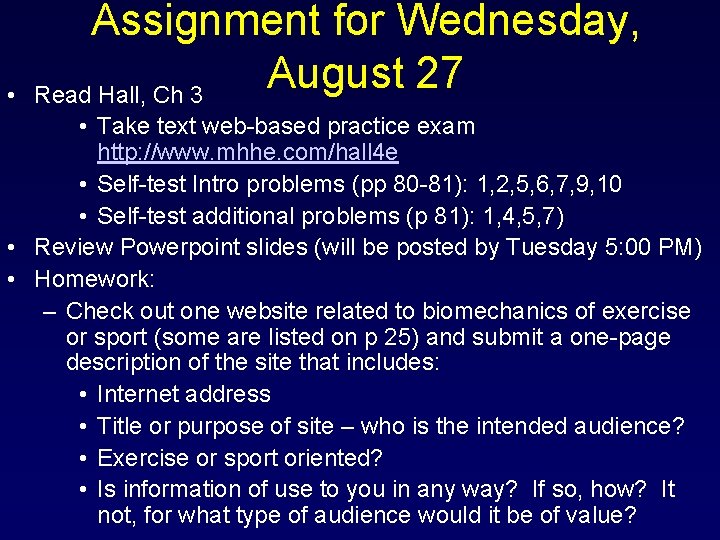 Assignment for Wednesday, August 27

• Read Hall, Ch 3
 • Take text web-based practice exam http://www.mhhe.com/hall4e
 • Self-test Intro problems (pp 80-81): 1,2,5,6,7,9,10
 • Self-test additional problems (p 81): 1,4,5,7)
• Review Powerpoint slides (will be posted by Tuesday 5:00 PM)
• Homework:
 – Check out one website related to biomechanics of exercise or sport (some are listed on p 25) and submit a one-page description of the site that includes:
  • Internet address
  • Title or purpose of site – who is the intended audience?
  • Exercise or sport oriented?
  • Is information of use to you in any way? If so, how? It not, for what type of audience would it be of value?